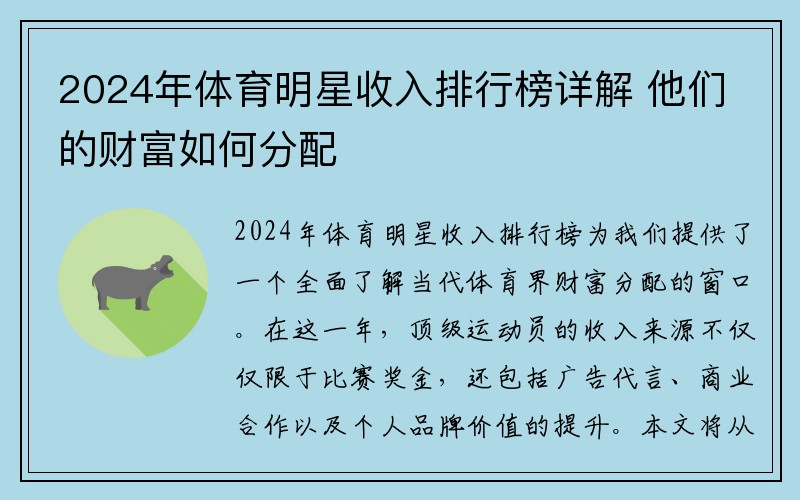 2024年体育明星收入排行榜详解 他们的财富如何分配

2024年体育明星收入排行榜为我们提供了一个全面了解当代体育界财富分配的窗口。在这一年，顶级运动员的收入来源不仅仅限于比赛奖金，还包括广告代言、商业合作以及个人品牌价值的提升。本文将从